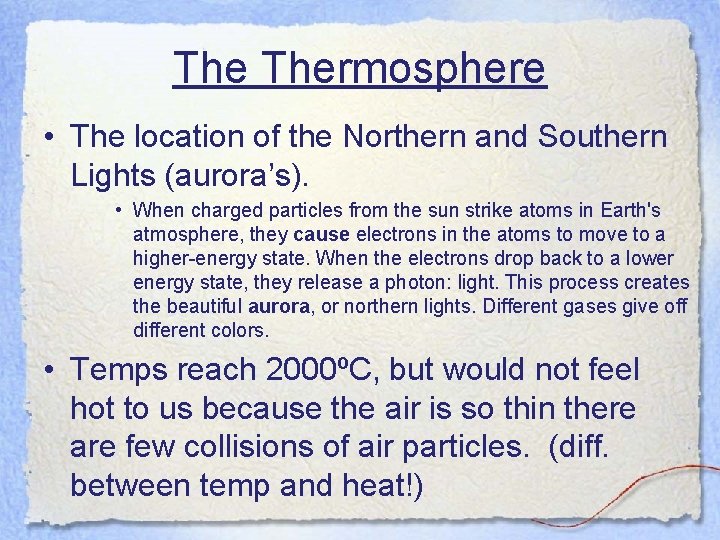 The Thermosphere

• The location of the Northern and Southern Lights (aurora's).

• When charged particles from the sun strike atoms in Earth's atmosphere, they cause electrons in the atoms to move to a higher-energy state. When the electrons drop back to a lower energy state, they release a photon: light. This process creates the beautiful aurora, or northern lights. Different gases give off different colors.

• Temps reach 2000ºC, but would not feel hot to us because the air is so thin there are few collisions of air particles. (diff. between temp and heat!)